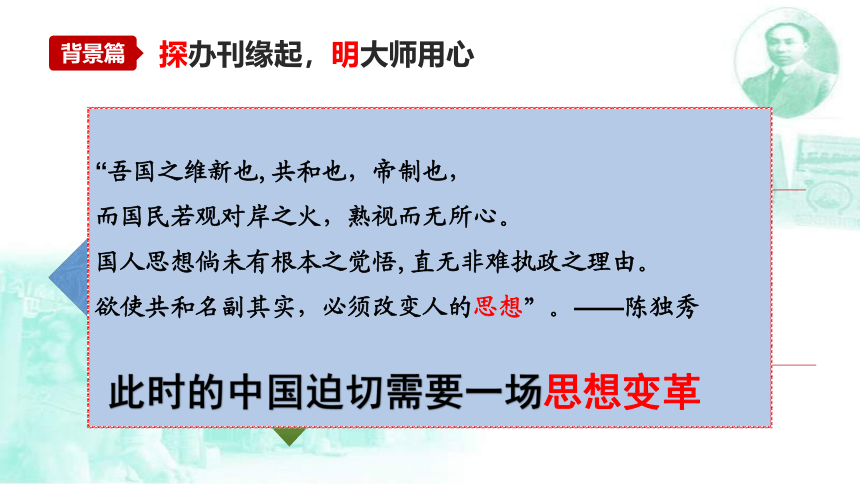 背景篇 探办刊缘起，明大师用心

“吾国之维新也，共和也，帝制也，
而国民若观对岸之火，熟视而无所心。
国人思想倘未有根本之觉悟，直无非难执政之理由。
欲使共和名副其实，必须改变人的思想”。——陈独秀

此时的中国迫切需要一场思想变革